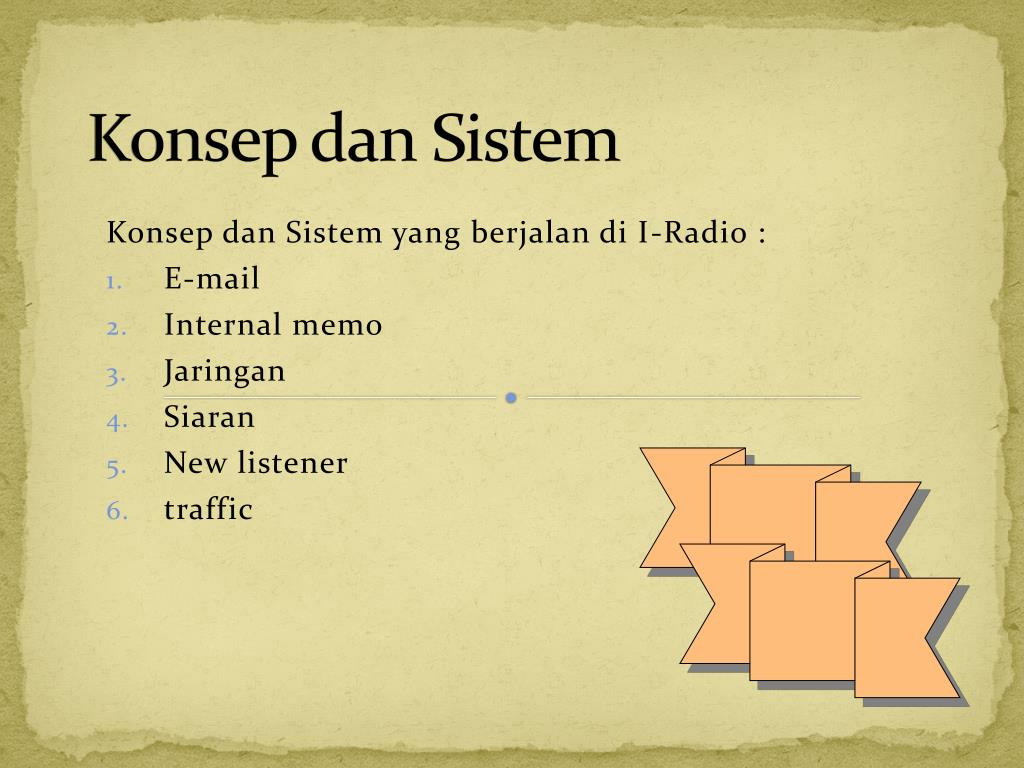 Konsep dan Sistem

Konsep dan Sistem yang berjalan di I-Radio :
1. E-mail
2. Internal memo
3. Jaringan
4. Siaran
5. New listener
6. traffic